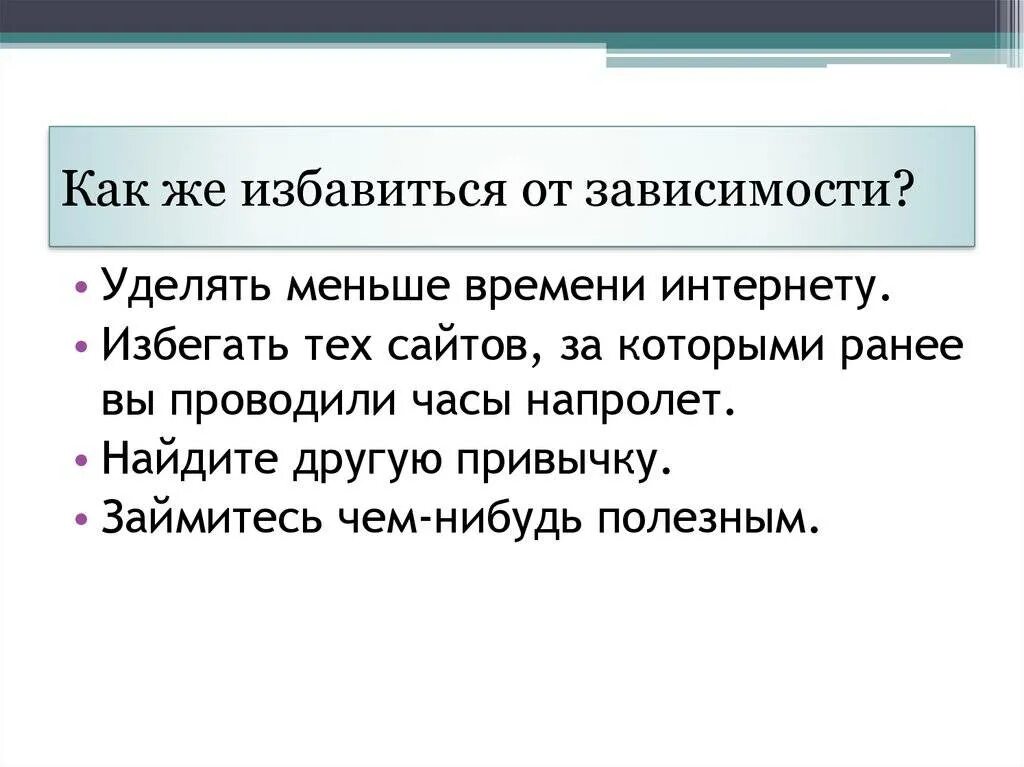 Как же избавиться от зависимости?

• Уделять меньше времени интернету.
• Избегать тех сайтов, за которыми ранее вы проводили часы напролет.
• Найдите другую привычку.
• Займитесь чем-нибудь полезным.